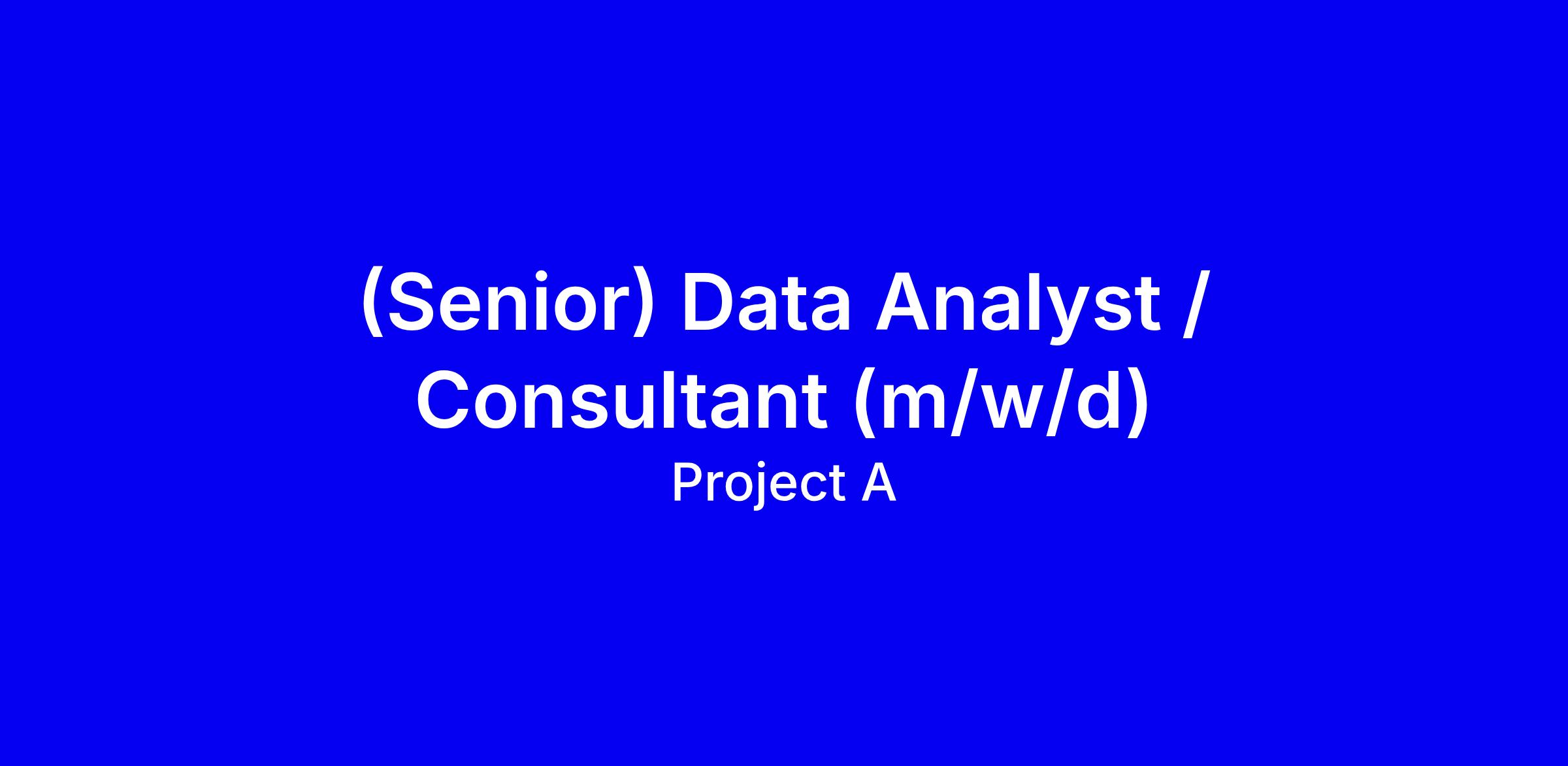 (Senior) Data Analyst / Consultant (m/w/d)

Project A